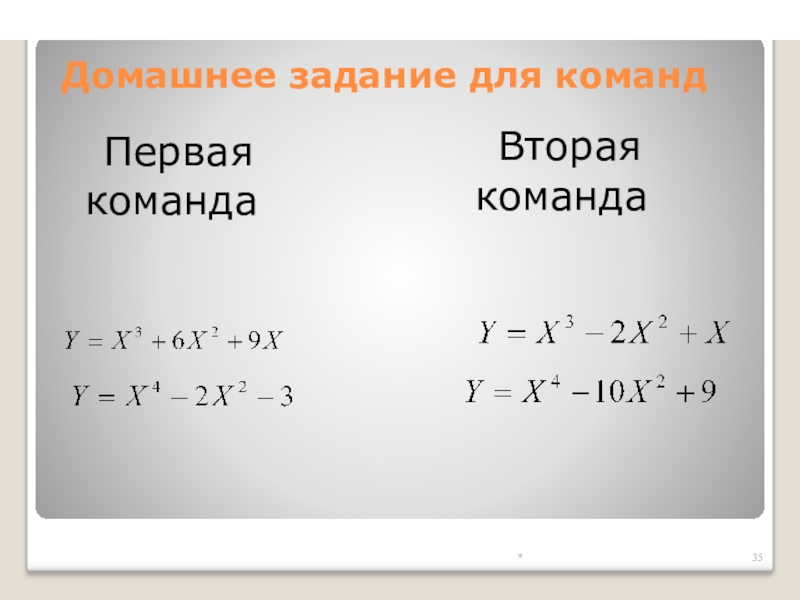 Домашнее задание для команд

Первая команда

$Y = X^3 + 6X^2 + 9X$

$Y = X^4 - 2X^2 - 3$

Вторая команда

$Y = X^3 - 2X^2 + X$

$Y = X^4 - 10X^2 + 9$

*

35